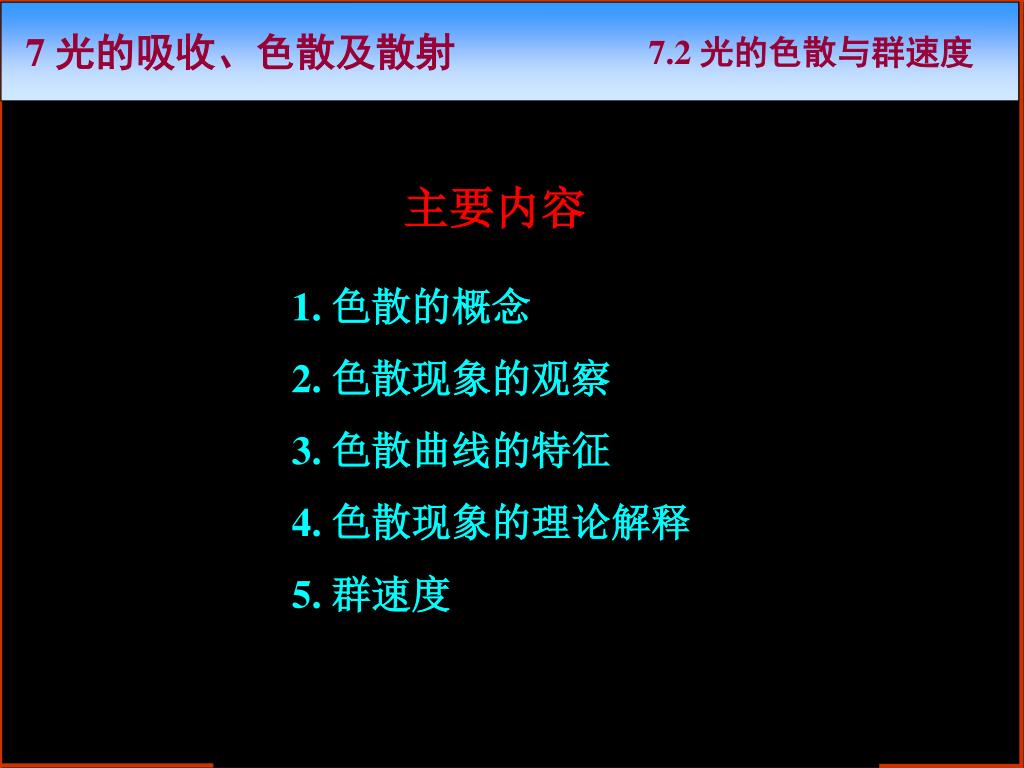 7 光的吸收、色散及散射

7.2 光的色散与群速度

主要内容

1. 色散的概念

2. 色散现象的观察

3. 色散曲线的特征

4. 色散现象的理论解释

5. 群速度